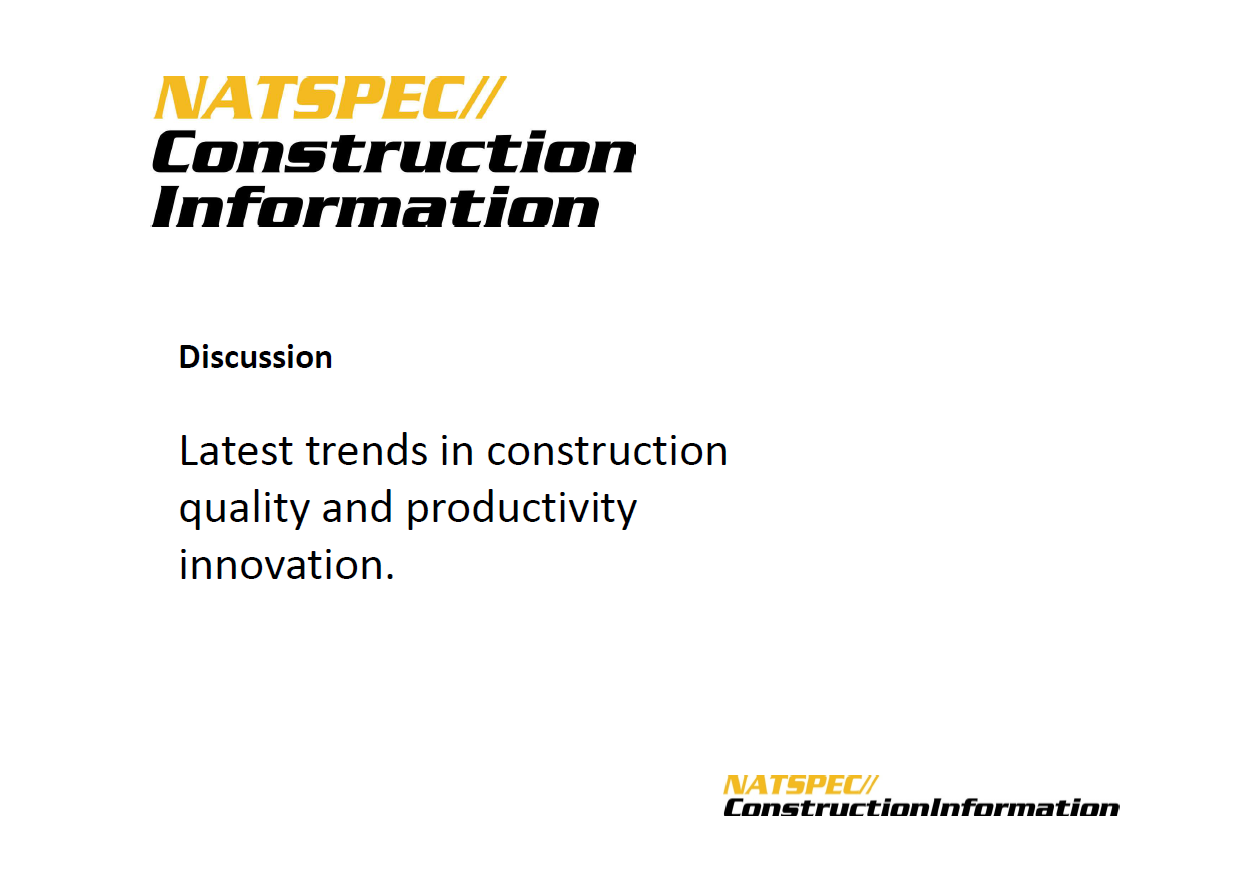 NATSPEC//
Construction
Information

Discussion

Latest trends in construction quality and productivity innovation.

NATSPEC//
ConstructionInformation